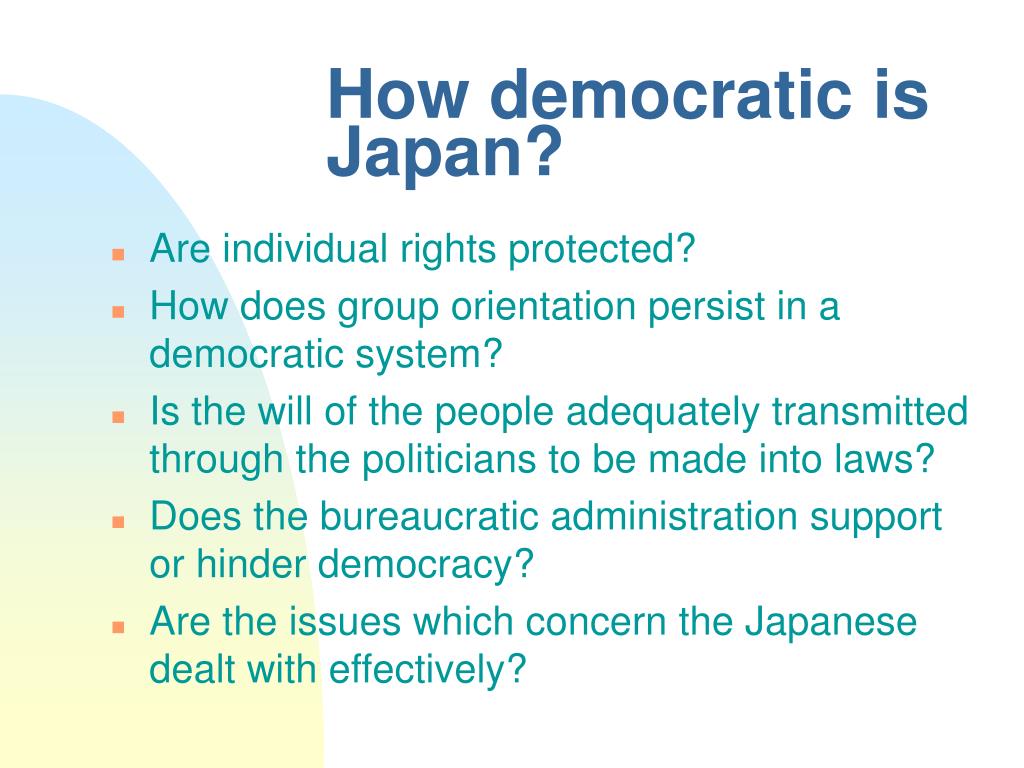 How democratic is Japan?

- Are individual rights protected?
- How does group orientation persist in a democratic system?
- Is the will of the people adequately transmitted through the politicians to be made into laws?
- Does the bureaucratic administration support or hinder democracy?
- Are the issues which concern the Japanese dealt with effectively?